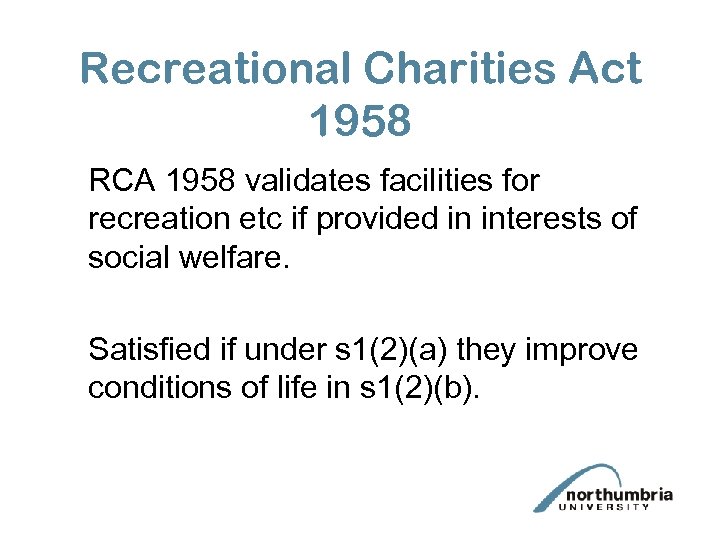 Recreational Charities Act 1958

RCA 1958 validates facilities for recreation etc if provided in interests of social welfare.

Satisfied if under s1(2)(a) they improve conditions of life in s1(2)(b).

northumbria
UNIVERSITY